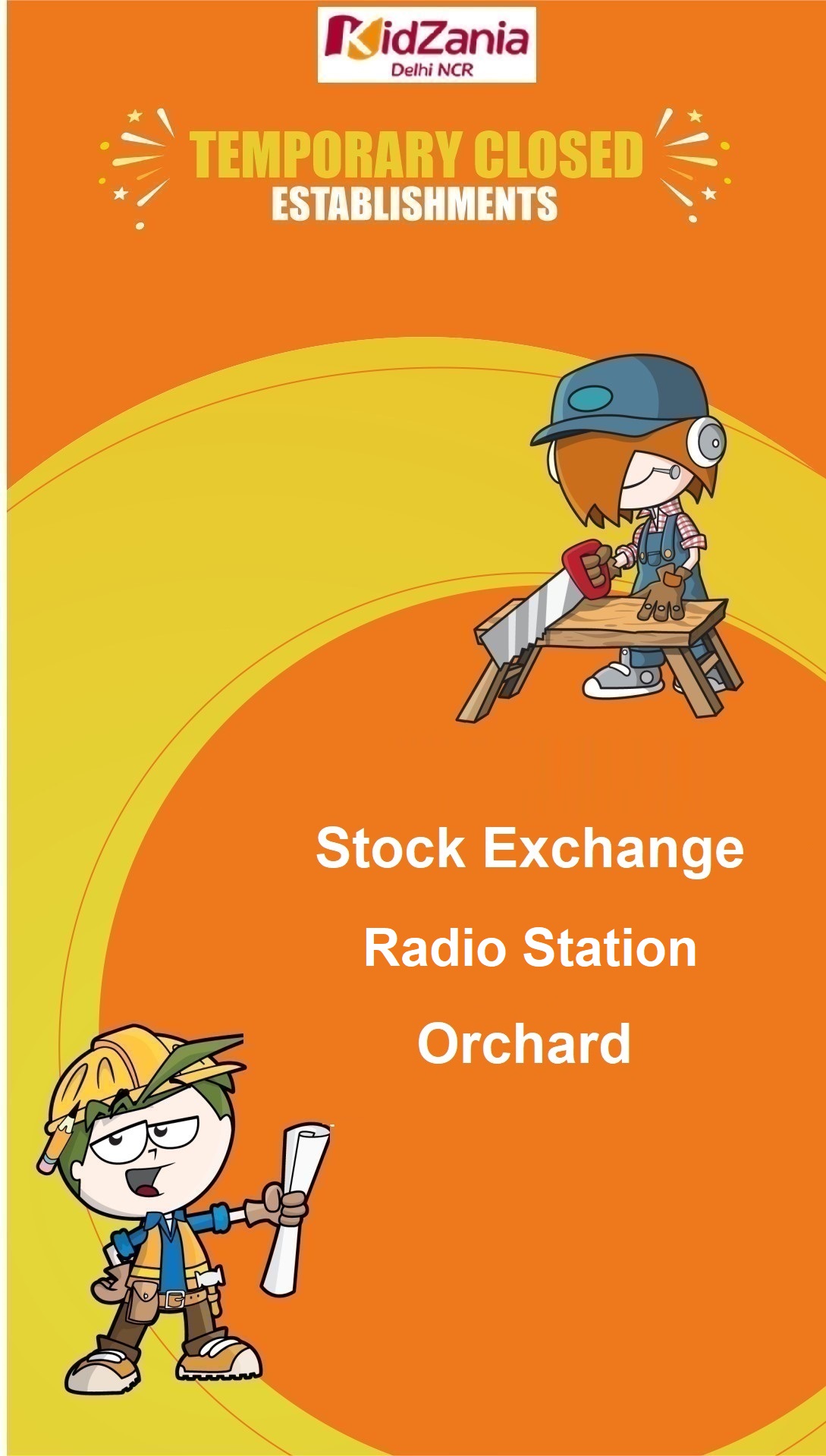 KidZania
Delhi NCR

TEMPORARY CLOSED
ESTABLISHMENTS

Stock Exchange

Radio Station

Orchard